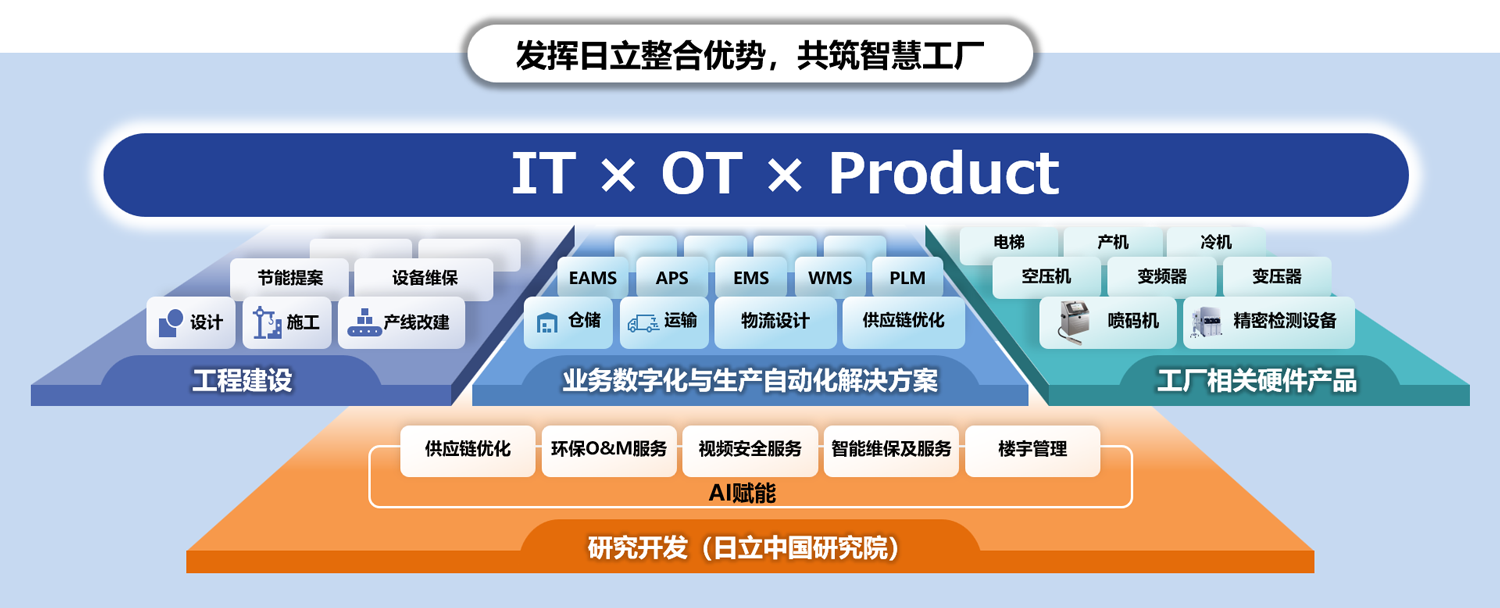 发挥日立整合优势，共筑智慧工厂

IT × OT × Product

节能提案
设备维保
设计
施工
产线改建
工程建设

EAMS
APS
EMS
WMS
PLM
仓储
运输
物流设计
供应链优化
业务数字化与生产自动化解决方案

电梯
产机
冷机
空压机
变频器
变压器
喷码机
精密检测设备
工厂相关硬件产品

供应链优化
环保O&M服务
视频安全服务
智能维保及服务
楼宇管理
AI赋能

研究开发（日立中国研究院）